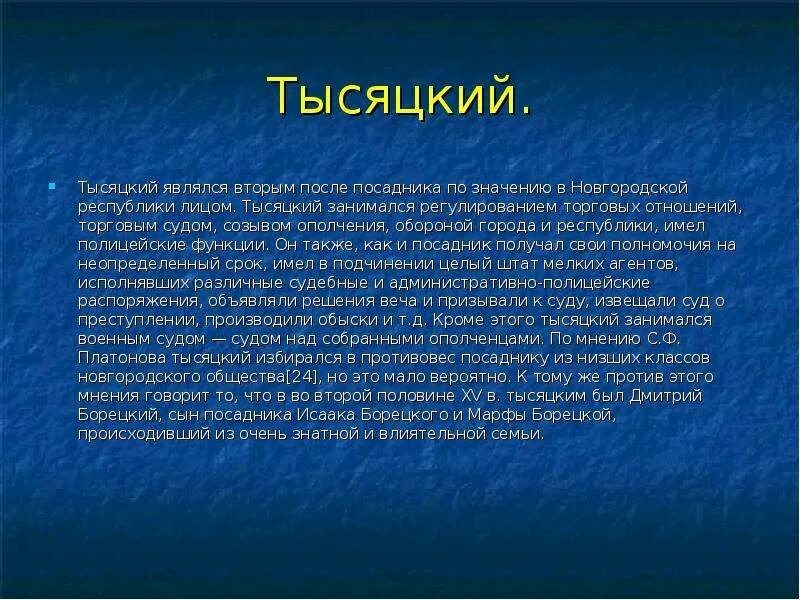 Тысяцкий.

Тысяцкий являлся вторым после посадника по значению в Новгородской республики лицом. Тысяцкий занимался регулированием торговых отношений, торговым судом, созывом ополчения, обороной города и республики, имел полицейские функции. Он также, как и посадник получал свои полномочия на неопределенный срок, имел в подчинении целый штат мелких агентов, исполнявших различные судебные и административно-полицейские распоряжения, объявляли решения веча и призывали к суду, извещали суд о преступлении, производили обыски и т.д. Кроме этого тысяцкий занимался военным судом — судом над собранными ополченцами. По мнению С.Ф. Платонова тысяцкий избирался в противовес посаднику из низших классов новгородского общества[24], но это мало вероятно. К тому же против этого мнения говорит то, что в во второй половине XV в. тысяцким был Дмитрий Борецкий, сын посадника Исаака Борецкого и Марфы Борецкой, происходивший из очень знатной и влиятельной семьи.